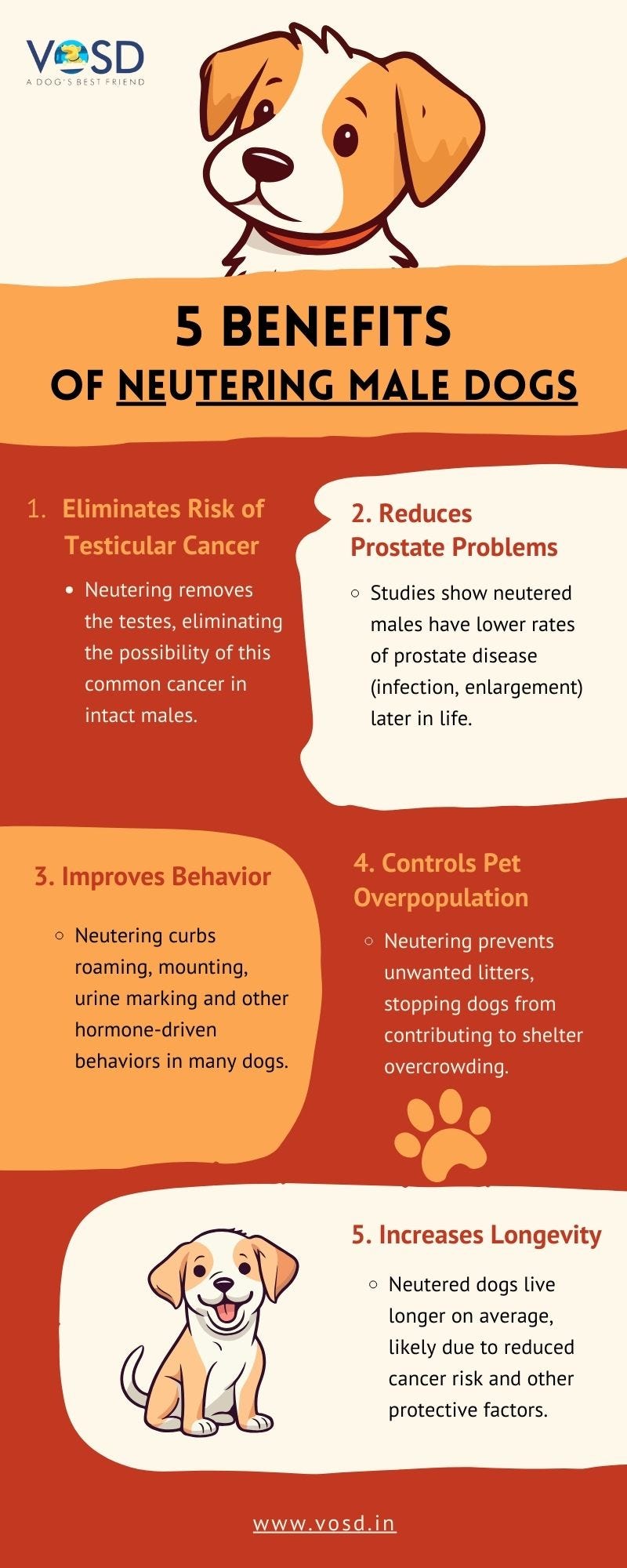 VOSD
A DOG'S BEST FRIEND

5 BENEFITS
OF NEUTERING MALE DOGS

1. Eliminates Risk of Testicular Cancer

• Neutering removes the testes, eliminating the possibility of this common cancer in intact males.

2. Reduces Prostate Problems

○ Studies show neutered males have lower rates of prostate disease (infection, enlargement) later in life.

3. Improves Behavior

○ Neutering curbs roaming, mounting, urine marking and other hormone-driven behaviors in many dogs.

4. Controls Pet Overpopulation

○ Neutering prevents unwanted litters, stopping dogs from contributing to shelter overcrowding.

5. Increases Longevity

○ Neutered dogs live longer on average, likely due to reduced cancer risk and other protective factors.

www.vosd.in